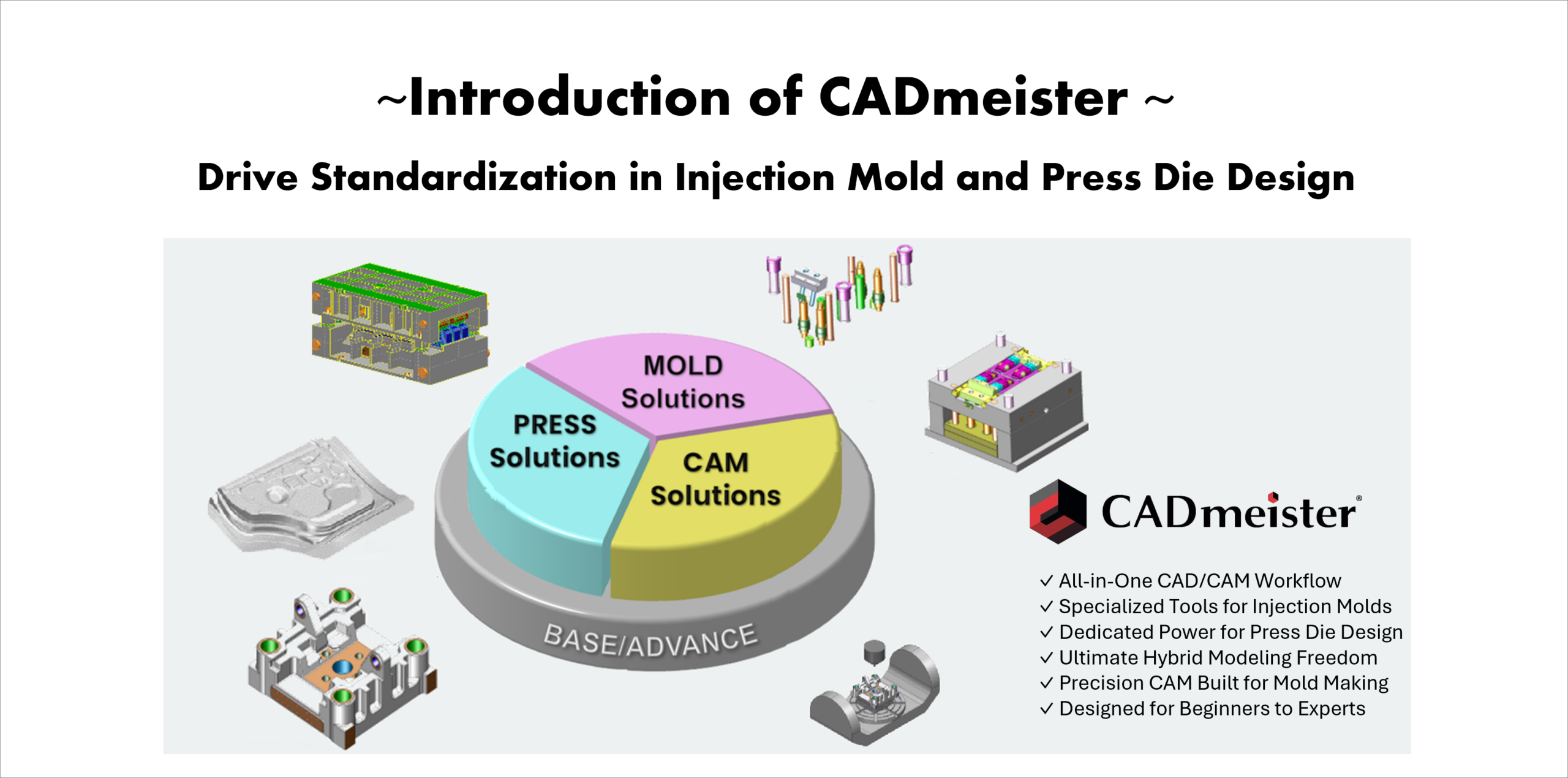 ~Introduction of CADmeister ~

Drive Standardization in Injection Mold and Press Die Design

MOLD Solutions

PRESS Solutions

CAM Solutions

BASE/ADVANCE

CADmeister®

✓ All-in-One CAD/CAM Workflow
✓ Specialized Tools for Injection Molds
✓ Dedicated Power for Press Die Design
✓ Ultimate Hybrid Modeling Freedom
✓ Precision CAM Built for Mold Making
✓ Designed for Beginners to Experts